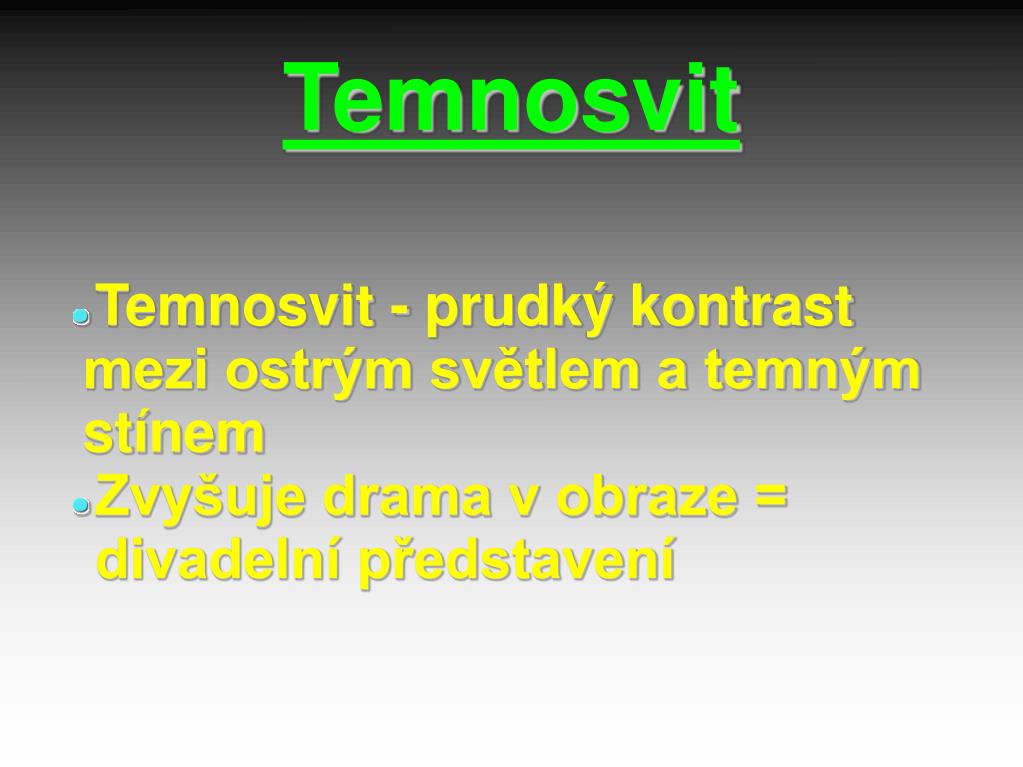 Temnosvit

Temnosvit - prudký kontrast mezi ostrým světlem a temným stínem

Zvyšuje drama v obraze = divadelní představení